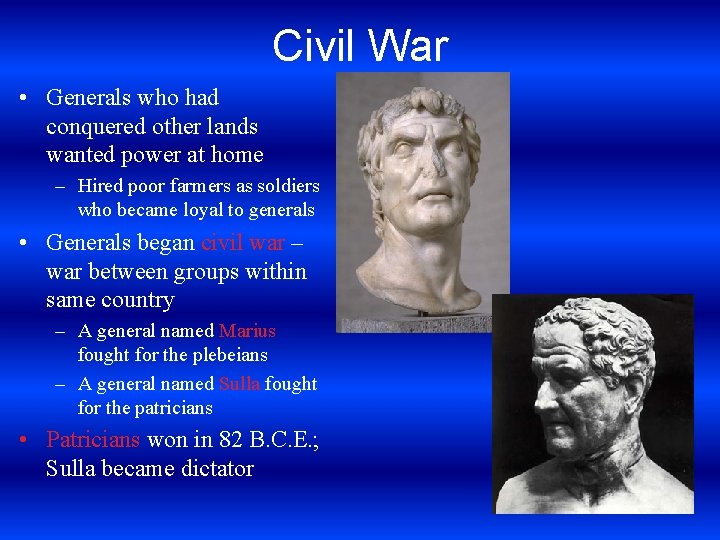 Civil War

• Generals who had conquered other lands wanted power at home
– Hired poor farmers as soldiers who became loyal to generals
• Generals began civil war – war between groups within same country
– A general named Marius fought for the plebeians
– A general named Sulla fought for the patricians
• Patricians won in 82 B.C.E.; Sulla became dictator